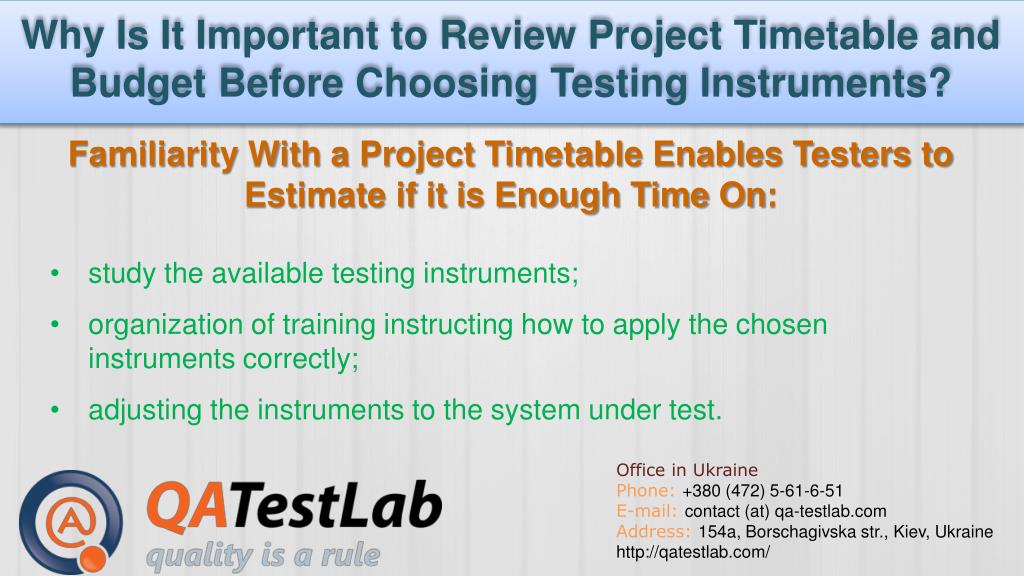 Why Is It Important to Review Project Timetable and Budget Before Choosing Testing Instruments?

Familiarity With a Project Timetable Enables Testers to Estimate if it is Enough Time On:

• study the available testing instruments;
• organization of training instructing how to apply the chosen instruments correctly;
• adjusting the instruments to the system under test.

QATestLab
quality is a rule

Office in Ukraine
Phone: +380 (472) 5-61-6-51
E-mail: contact (at) qa-testlab.com
Address: 154a, Borschagivska str., Kiev, Ukraine
http://qatestlab.com/